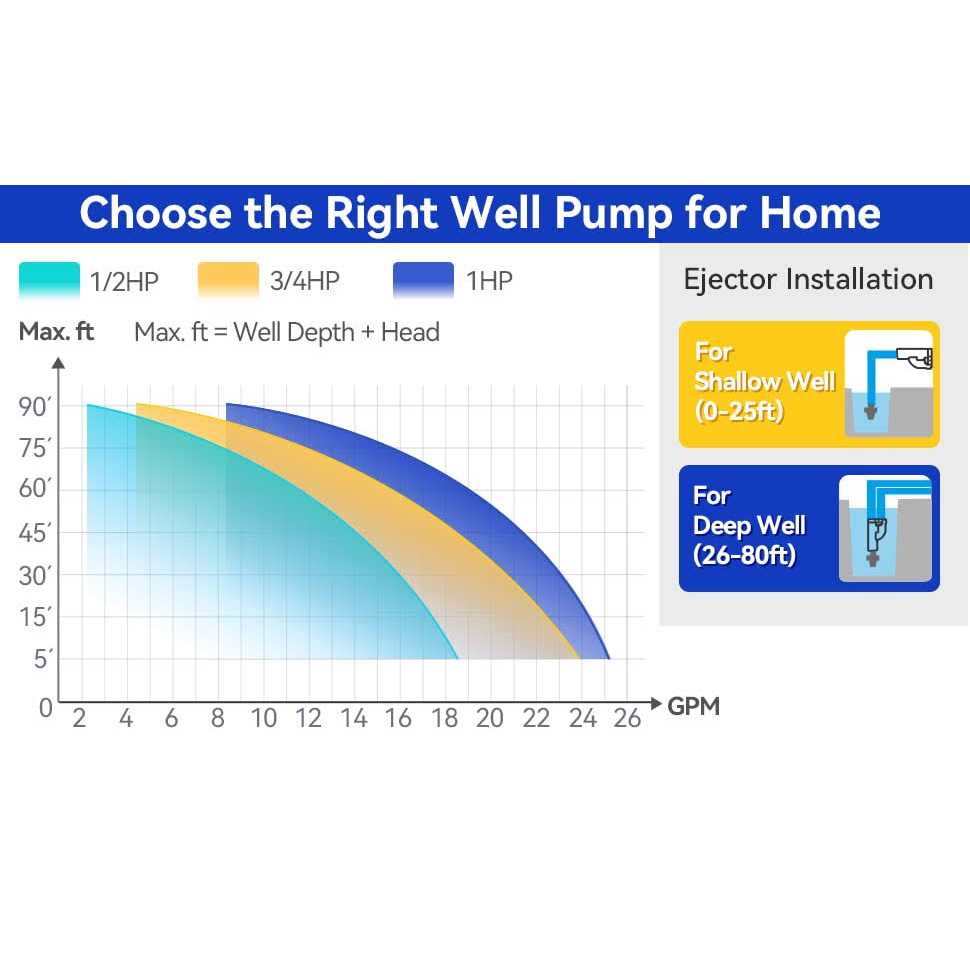 Choose the Right Well Pump for Home

1/2HP 3/4HP 1HP

Max. ft Max. ft = Well Depth + Head

90′
75′
60′
45′
30′
15′
5′
0

2 4 6 8 10 12 14 16 18 20 22 24 26 GPM

Ejector Installation

For Shallow Well (0-25ft)

For Deep Well (26-80ft)